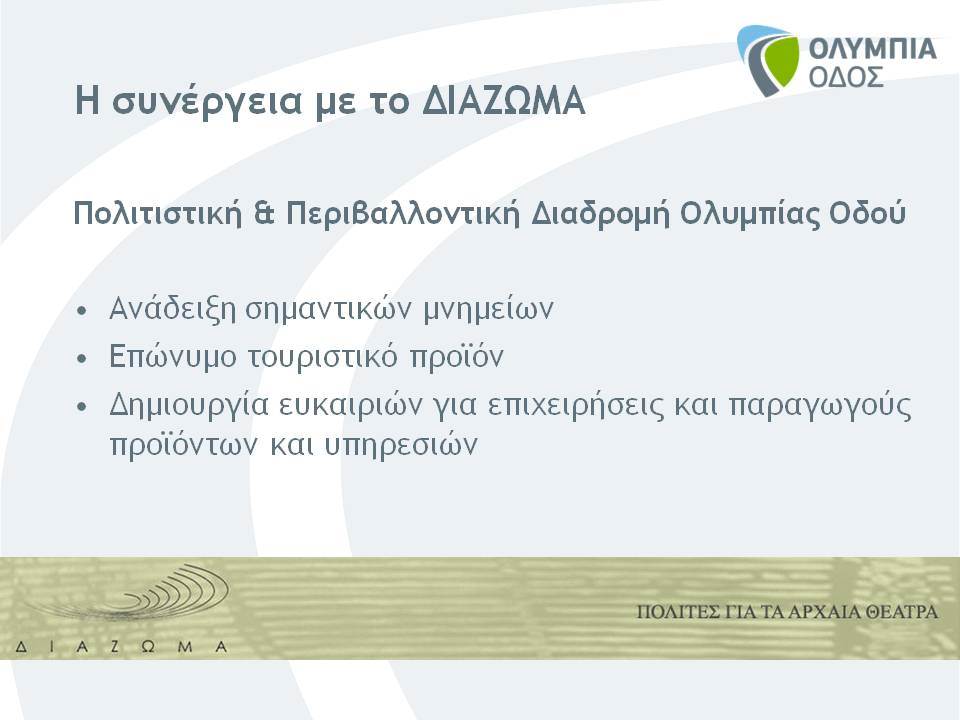 ΟΛΥΜΠΙΑ ΟΔΟΣ

Η συνέργεια με το ΔΙΑΖΩΜΑ

Πολιτιστική & Περιβαλλοντική Διαδρομή Ολυμπίας Οδού

• Ανάδειξη σημαντικών μνημείων
• Επώνυμο τουριστικό προϊόν
• Δημιουργία ευκαιριών για επιχειρήσεις και παραγωγούς προϊόντων και υπηρεσιών

Δ Ι Α Ζ Ω Μ Α

ΠΟΛΙΤΕΣ ΓΙΑ ΤΑ ΑΡΧΑΙΑ ΘΕΑΤΡΑ